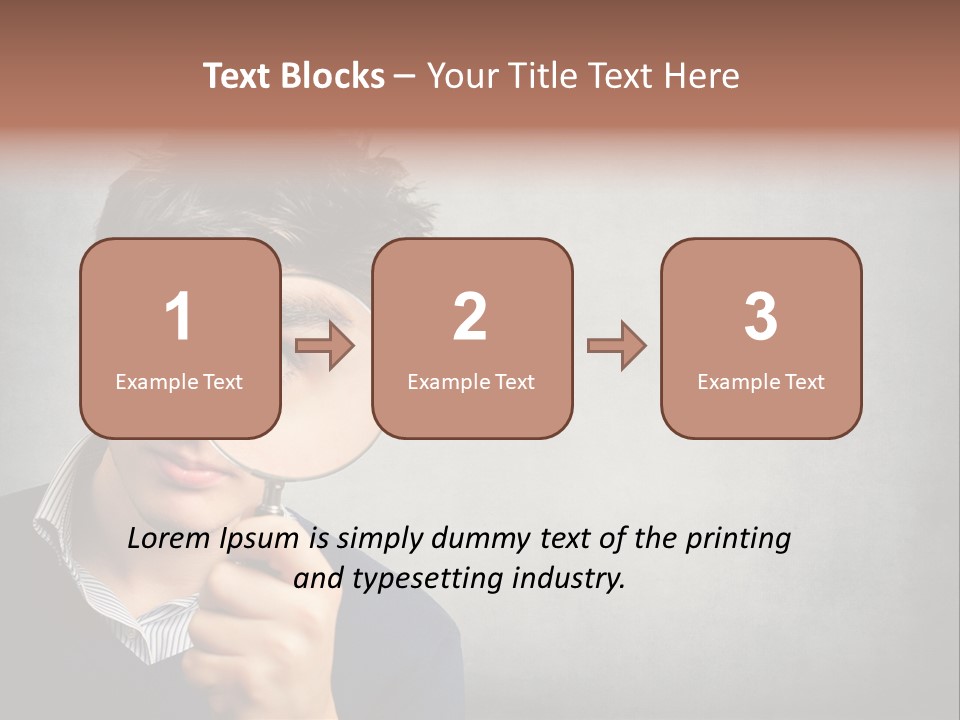 Text Blocks – Your Title Text Here

1
Example Text

2
Example Text

3
Example Text

Lorem Ipsum is simply dummy text of the printing and typesetting industry.